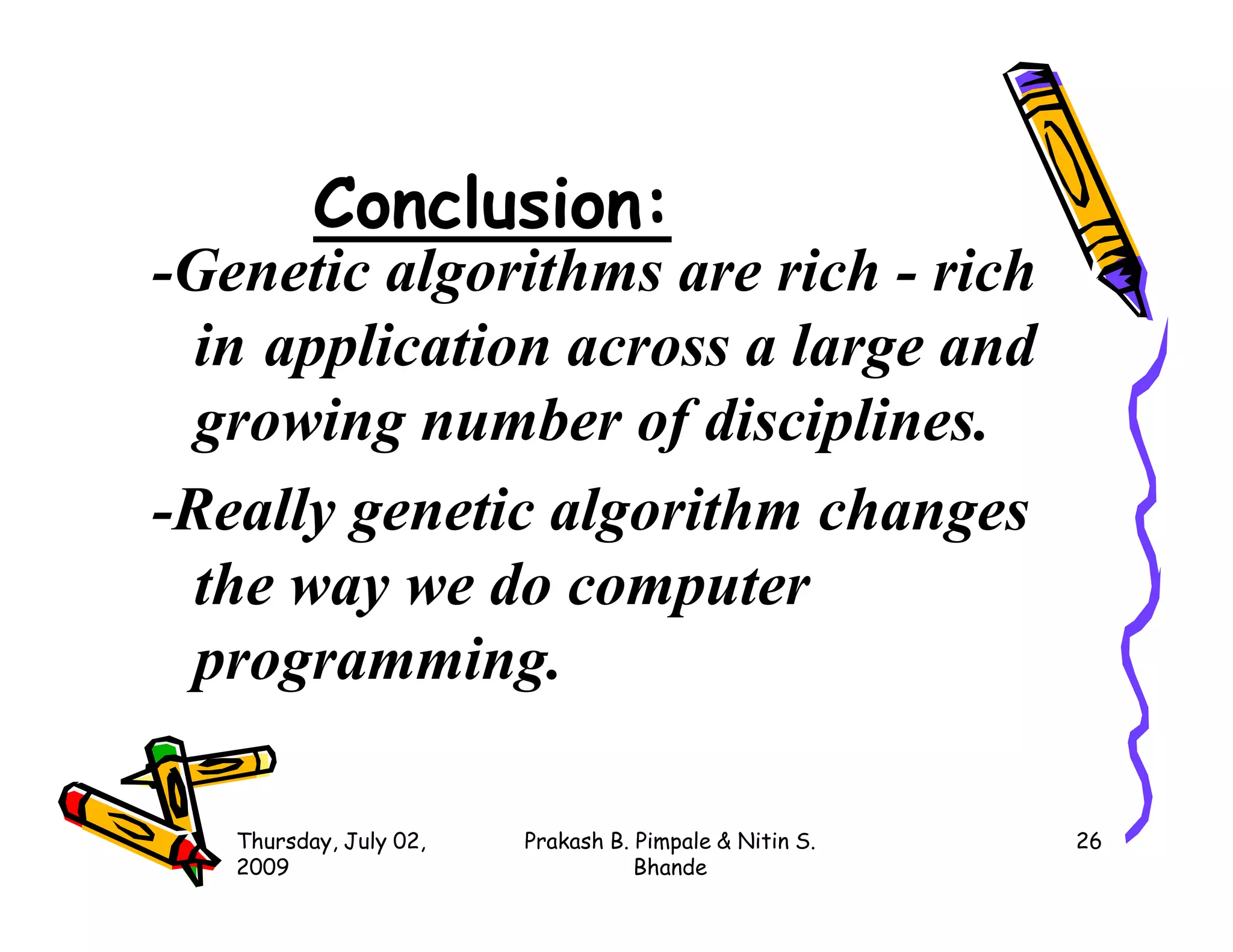 Conclusion:

-Genetic algorithms are rich - rich in application across a large and growing number of disciplines.

-Really genetic algorithm changes the way we do computer programming.

Thursday, July 02, 2009

Prakash B. Pimpale & Nitin S. Bhande

26